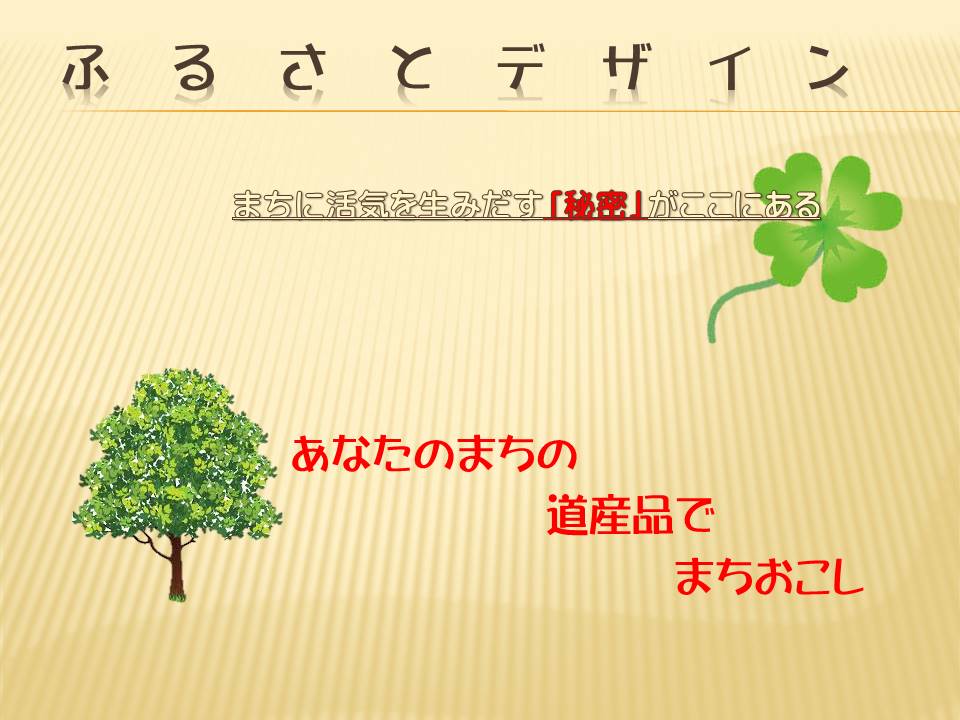 ふるさとデザイン

まちに活気を生みだす「秘密」がここにある

あなたのまちの
道産品で
まちおこし